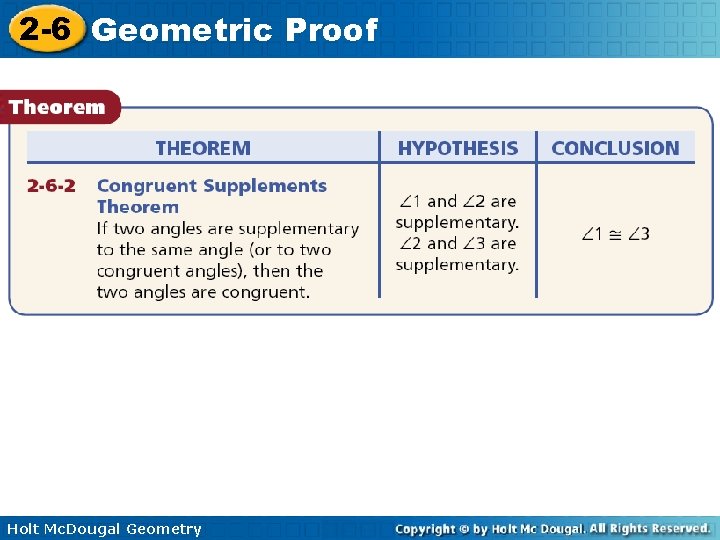 2-6 Geometric Proof

Theorem

| THEOREM | HYPOTHESIS | CONCLUSION |
|---|---|---|
| 2-6-2 Congruent Supplements Theorem If two angles are supplementary to the same angle (or to two congruent angles), then the two angles are congruent. | $\angle 1$ and $\angle 2$ are supplementary. $\angle 2$ and $\angle 3$ are supplementary. | $\angle 1 \cong \angle 3$ |

Holt McDougal Geometry

Copyright © by Holt Mc Dougal. All Rights Reserved.